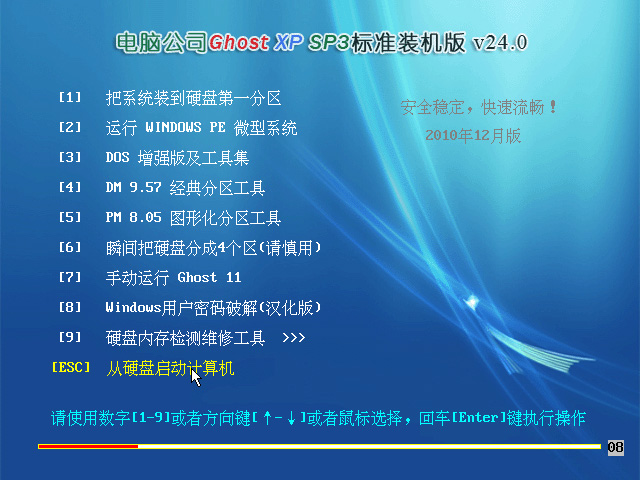 电脑公司Ghost XP SP3标准装机版 v24.0

[1] 把系统装到硬盘第一分区

[2] 运行 WINDOWS PE 微型系统

[3] DOS 增强版及工具集

[4] DM 9.57 经典分区工具

[5] PM 8.05 图形化分区工具

[6] 瞬间把硬盘分成4个区(请慎用)

[7] 手动运行 Ghost 11

[8] Windows用户密码破解(汉化版)

[9] 硬盘内存检测维修工具 >>>

[ESC] 从硬盘启动计算机

安全稳定，快速流畅！
2010年12月版

请使用数字[1-9]或者方向键[↑-↓]或者鼠标选择，回车[Enter]键执行操作

08